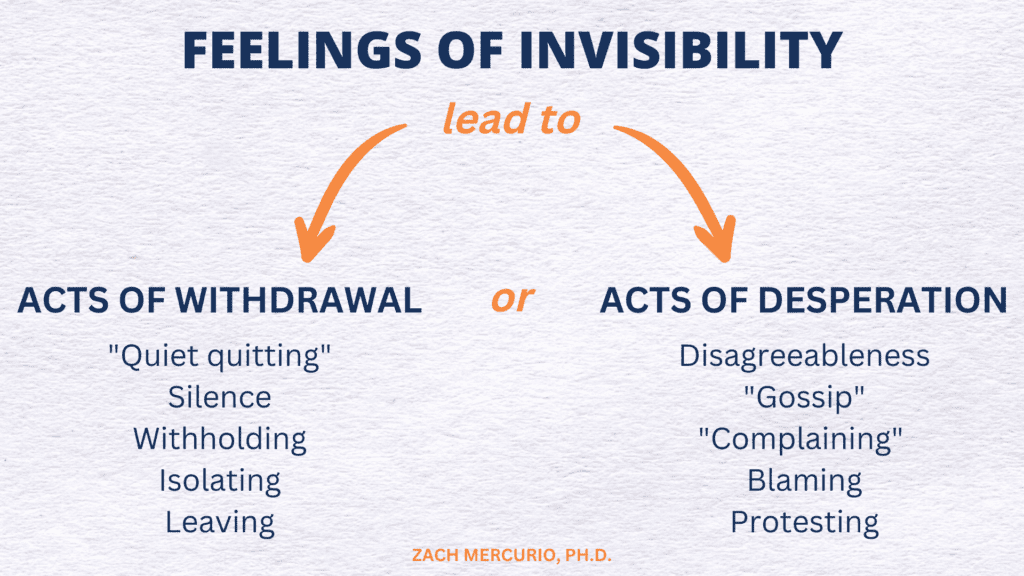 FEELINGS OF INVISIBILITY

lead to

ACTS OF WITHDRAWAL

"Quiet quitting"
Silence
Withholding
Isolating
Leaving

or

ACTS OF DESPERATION

Disagreeableness
"Gossip"
"Complaining"
Blaming
Protesting

ZACH MERCURIO, PH.D.